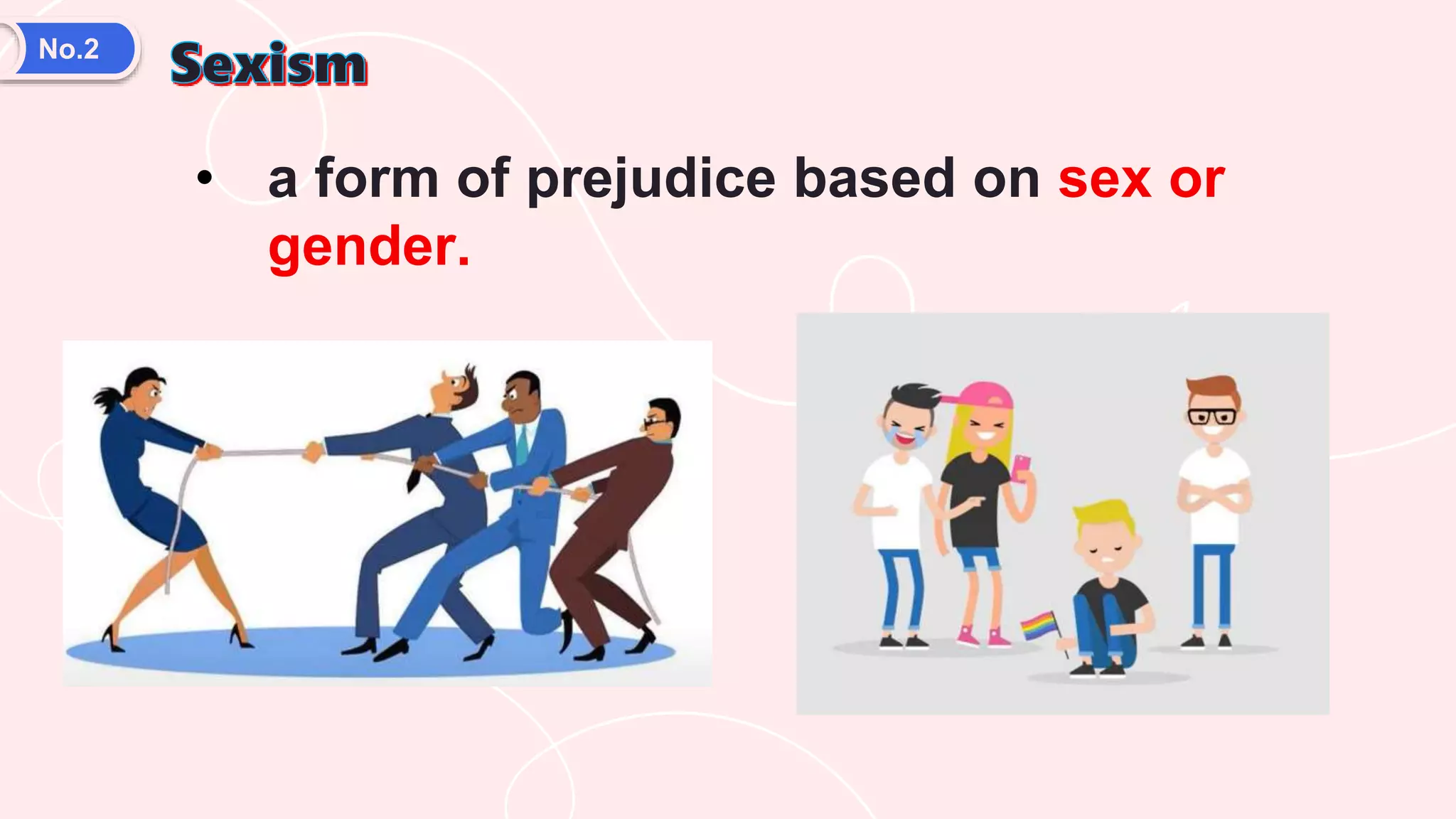 No.2

Sexism

• a form of prejudice based on sex or gender.